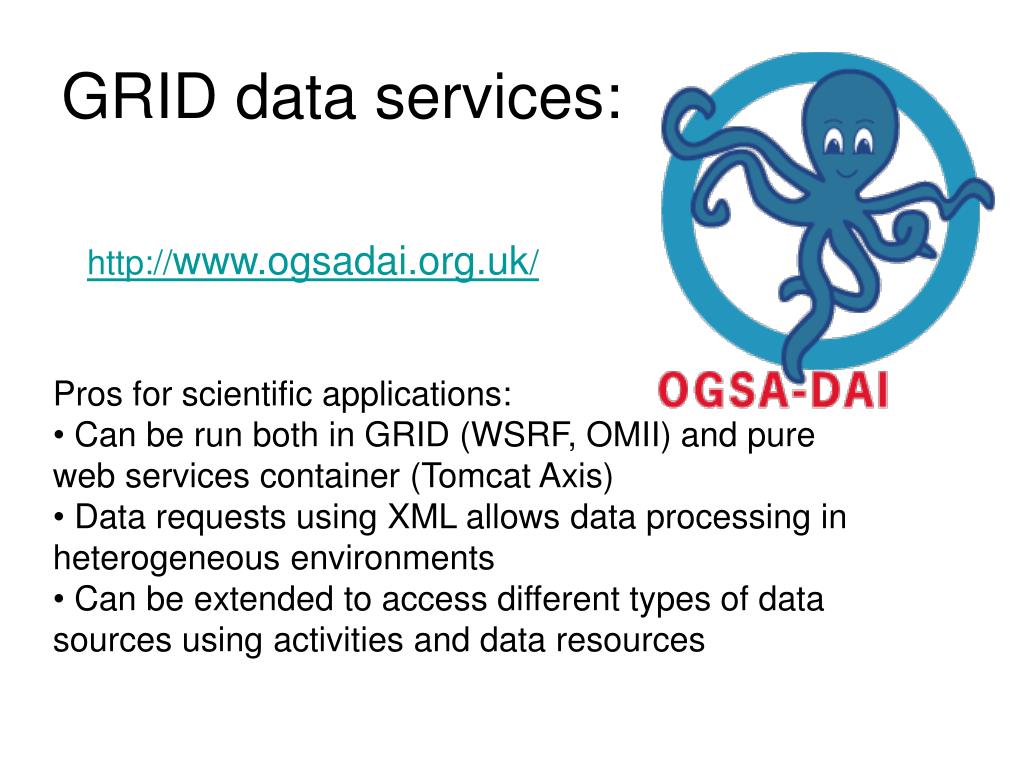 GRID data services:

http://www.ogsadai.org.uk/

OGSA-DAI

Pros for scientific applications:
• Can be run both in GRID (WSRF, OMII) and pure web services container (Tomcat Axis)
• Data requests using XML allows data processing in heterogeneous environments
• Can be extended to access different types of data sources using activities and data resources